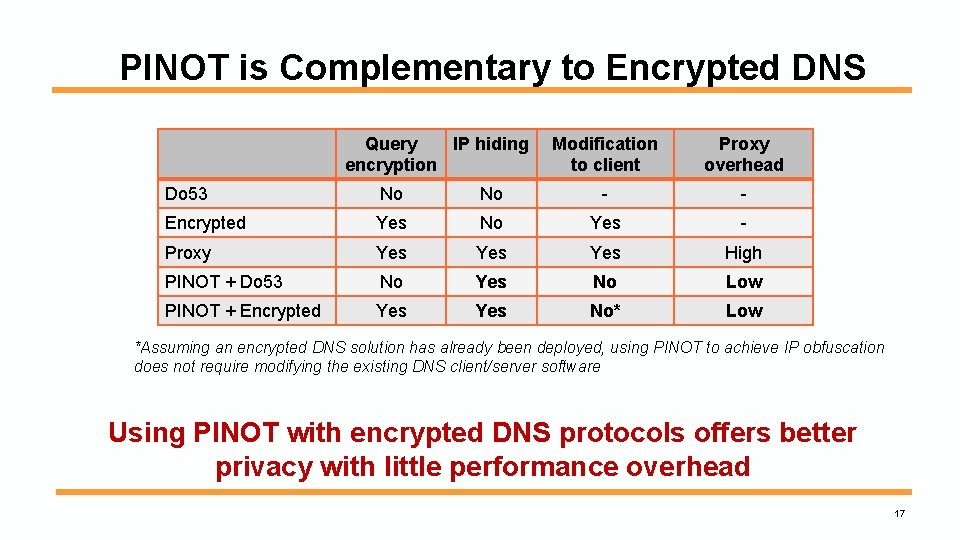 PINOT is Complementary to Encrypted DNS

| | Query encryption | IP hiding | Modification to client | Proxy overhead |
|---|---|---|---|---|
| Do53 | No | No | - | - |
| Encrypted | Yes | No | Yes | - |
| Proxy | Yes | Yes | Yes | High |
| PINOT + Do53 | No | Yes | No | Low |
| PINOT + Encrypted | Yes | Yes | No* | Low |

*Assuming an encrypted DNS solution has already been deployed, using PINOT to achieve IP obfuscation does not require modifying the existing DNS client/server software

Using PINOT with encrypted DNS protocols offers better privacy with little performance overhead

17